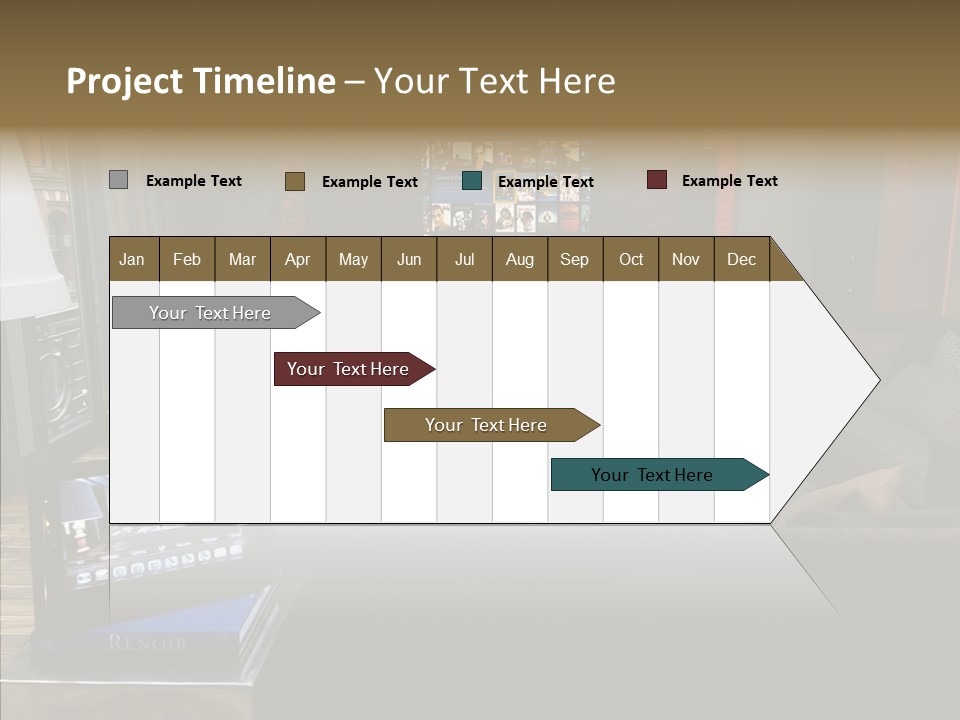 Project Timeline – Your Text Here

Example Text
Example Text
Example Text
Example Text

| Jan | Feb | Mar | Apr | May | Jun | Jul | Aug | Sep | Oct | Nov | Dec |
|---|---|---|---|---|---|---|---|---|---|---|---|

Your Text Here

Your Text Here

Your Text Here

Your Text Here

RENOIR